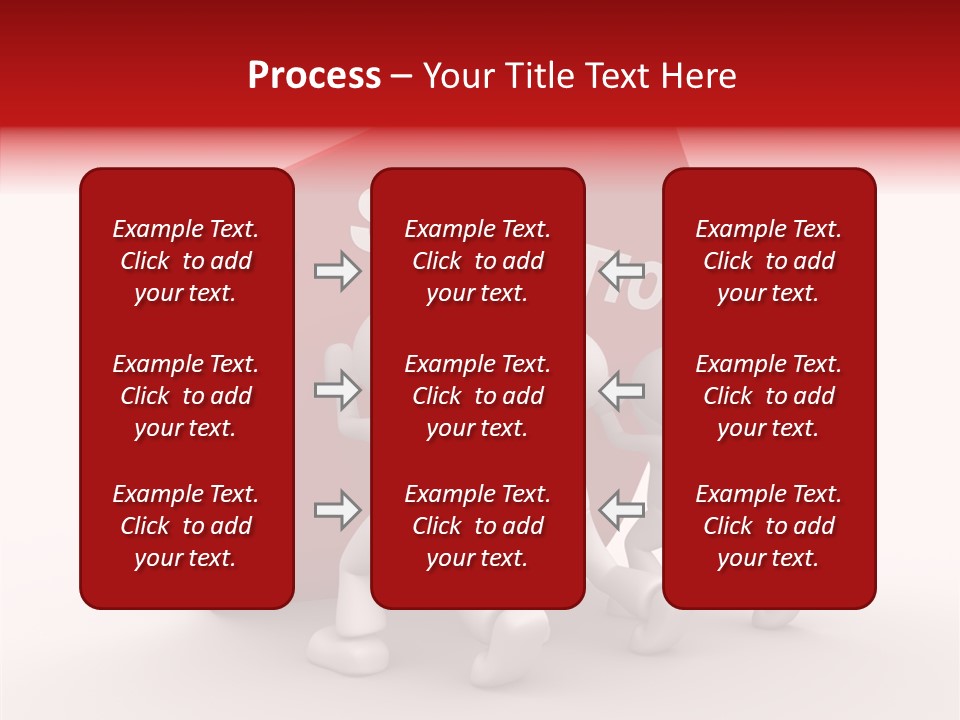 Process – Your Title Text Here

Example Text. Click to add your text.

Example Text. Click to add your text.

Example Text. Click to add your text.

Example Text. Click to add your text.

Example Text. Click to add your text.

Example Text. Click to add your text.

Example Text. Click to add your text.

Example Text. Click to add your text.

Example Text. Click to add your text.